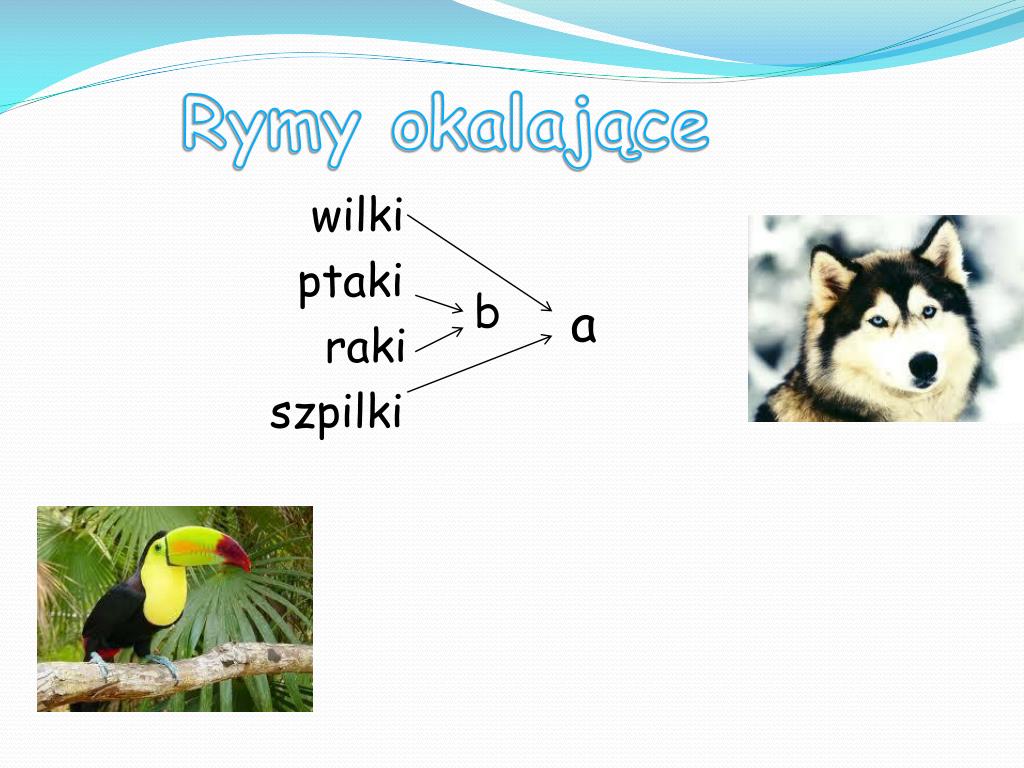 Rymy okalające

wilki
ptaki
raki
szpilki

b

a